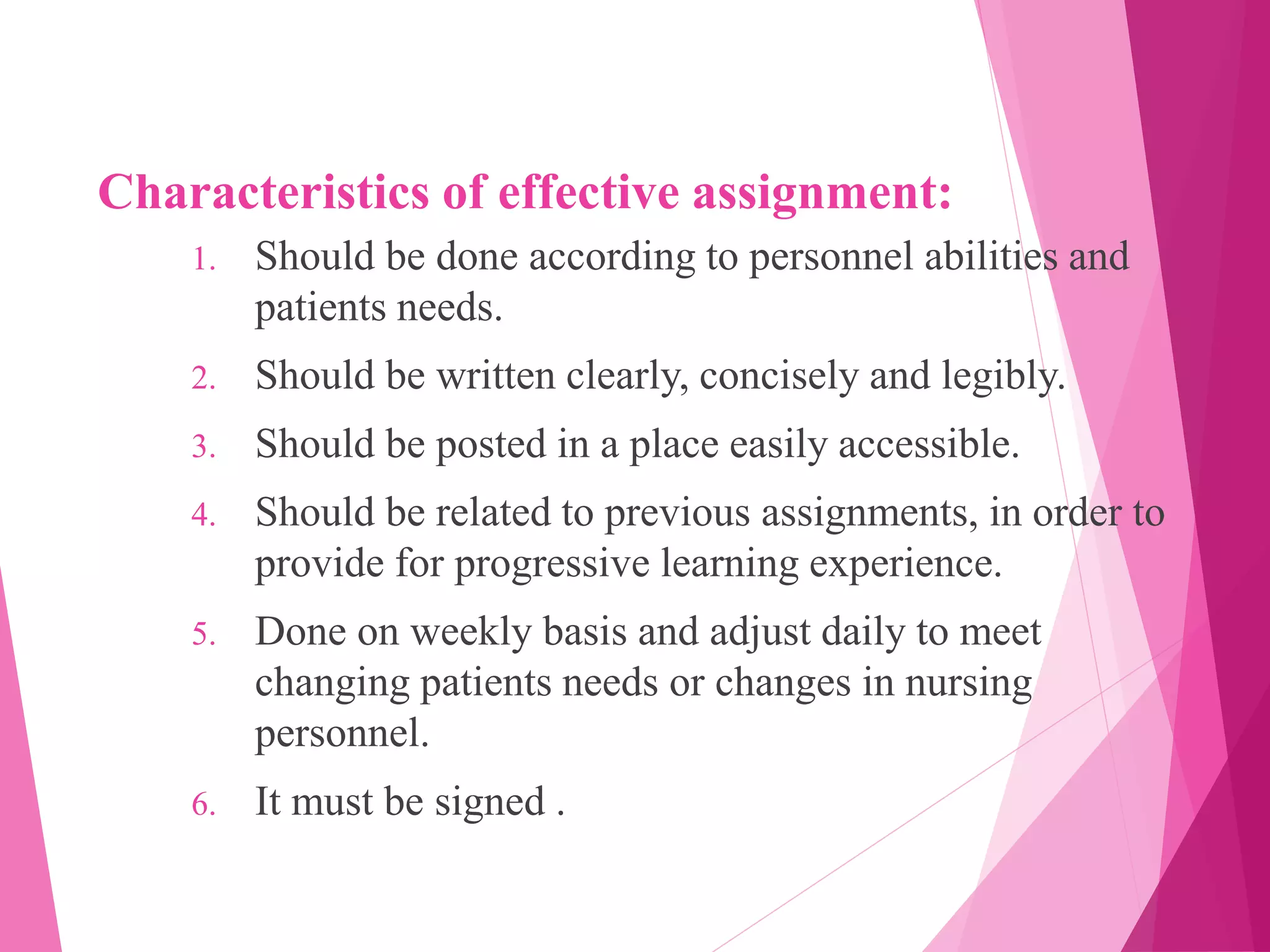 Characteristics of effective assignment:

1. Should be done according to personnel abilities and patients needs.
2. Should be written clearly, concisely and legibly.
3. Should be posted in a place easily accessible.
4. Should be related to previous assignments, in order to provide for progressive learning experience.
5. Done on weekly basis and adjust daily to meet changing patients needs or changes in nursing personnel.
6. It must be signed .